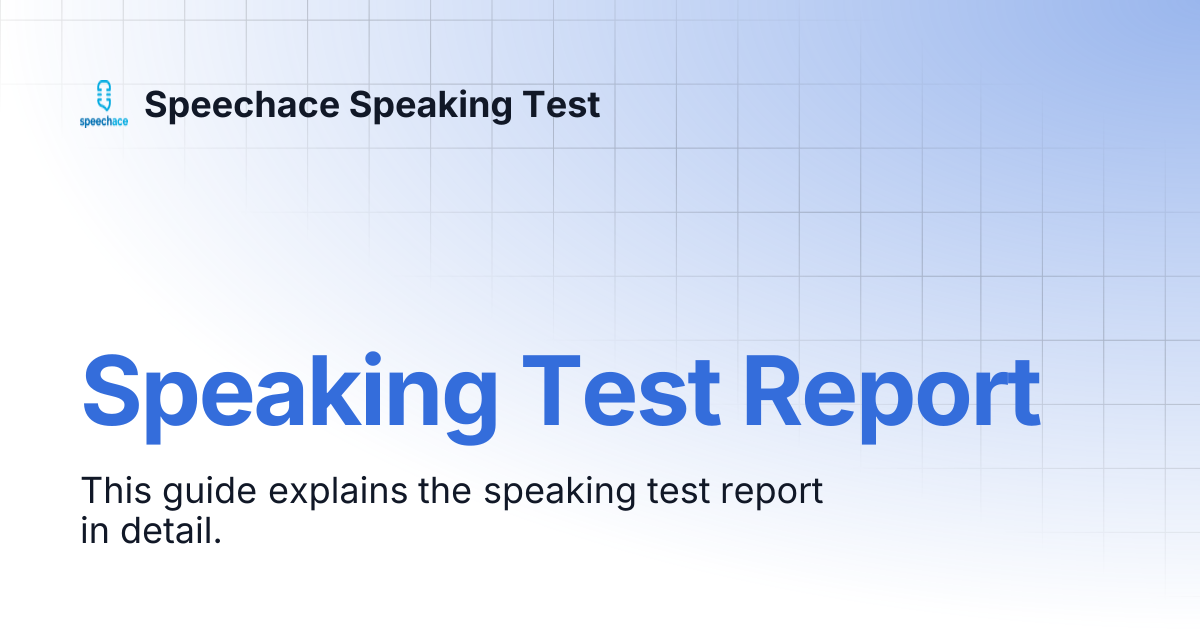 speechace

Speechace Speaking Test

Speaking Test Report

This guide explains the speaking test report in detail.